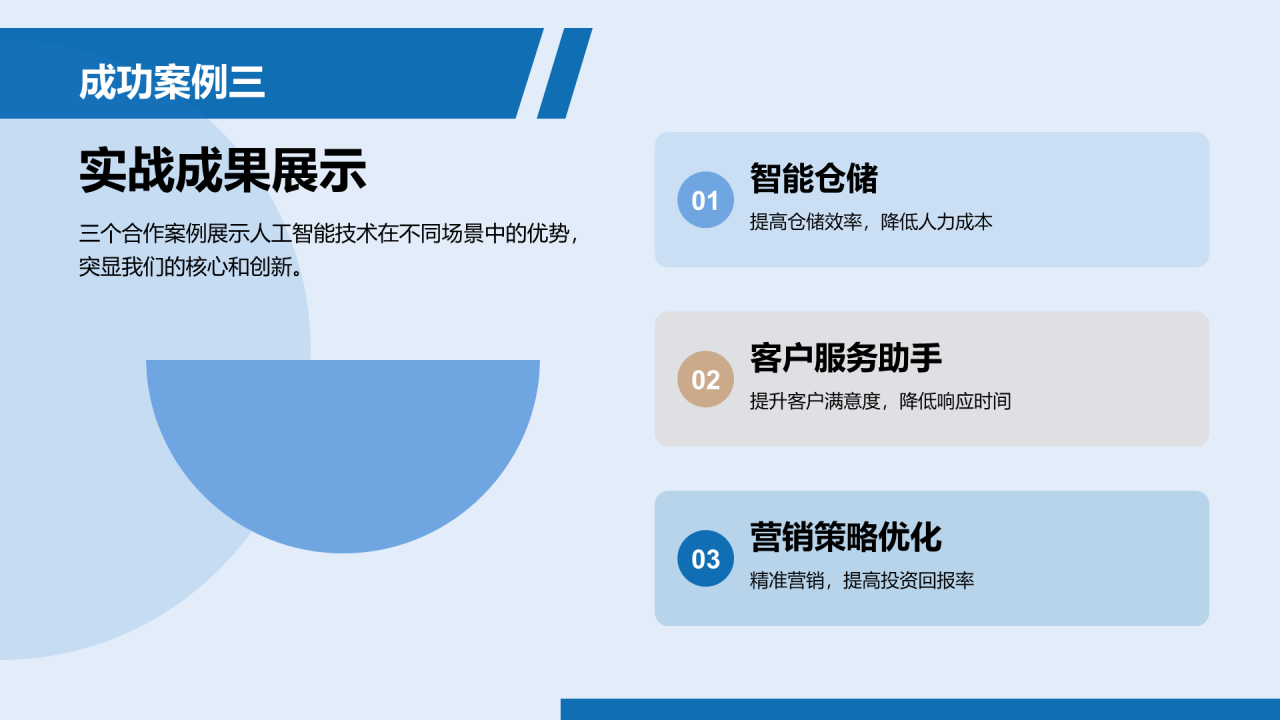 成功案例三

实战成果展示

三个合作案例展示人工智能技术在不同场景中的优势，突显我们的核心和创新。

01
智能仓储
提高仓储效率，降低人力成本

02
客户服务助手
提升客户满意度，降低响应时间

03
营销策略优化
精准营销，提高投资回报率